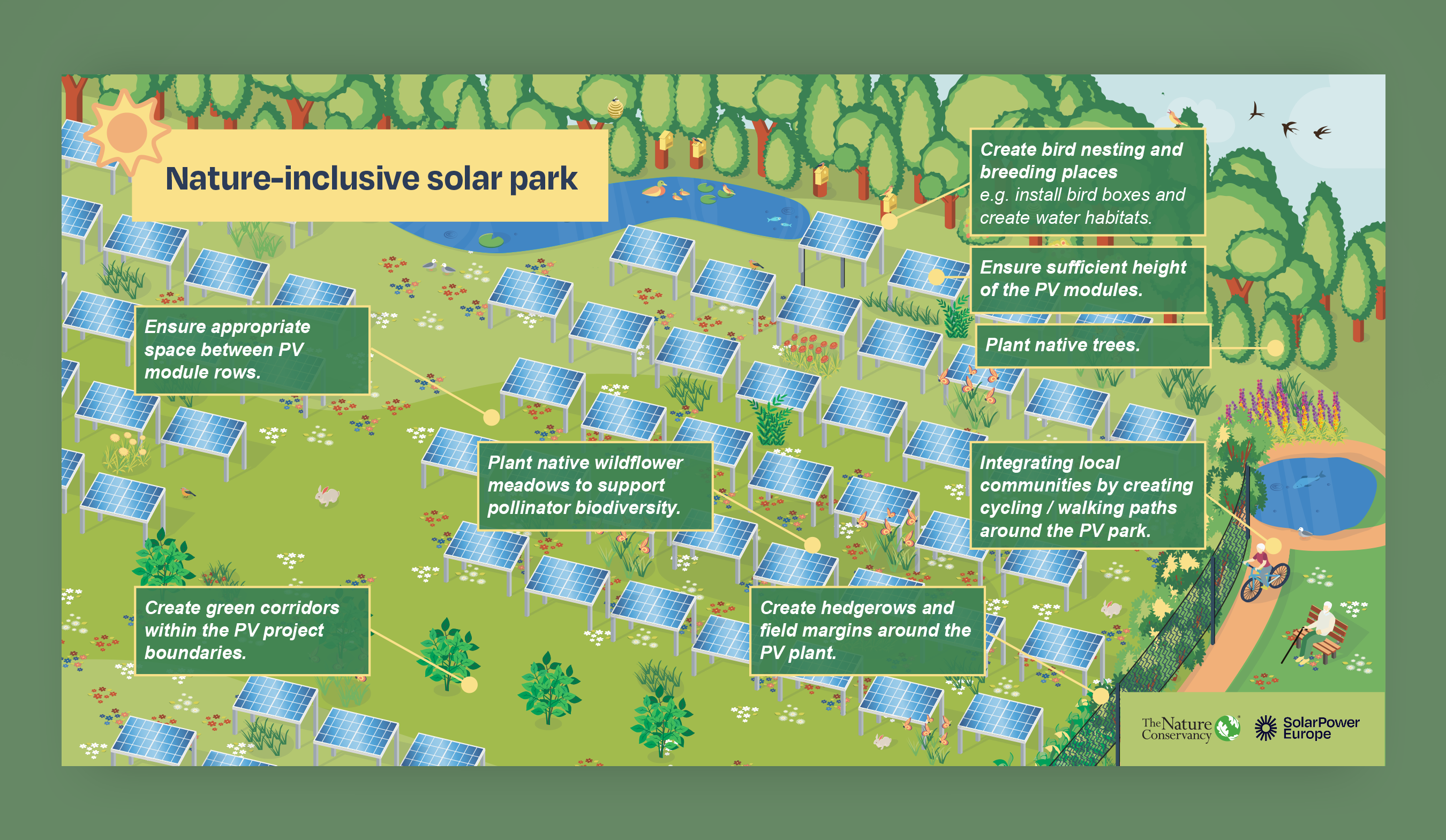 Nature-inclusive solar park

Create bird nesting and breeding places
e.g. install bird boxes and create water habitats.

Ensure sufficient height of the PV modules.

Plant native trees.

Ensure appropriate space between PV module rows.

Plant native wildflower meadows to support pollinator biodiversity.

Integrating local communities by creating cycling / walking paths around the PV park.

Create green corridors within the PV project boundaries.

Create hedgerows and field margins around the PV plant.

The Nature Conservancy

SolarPower Europe